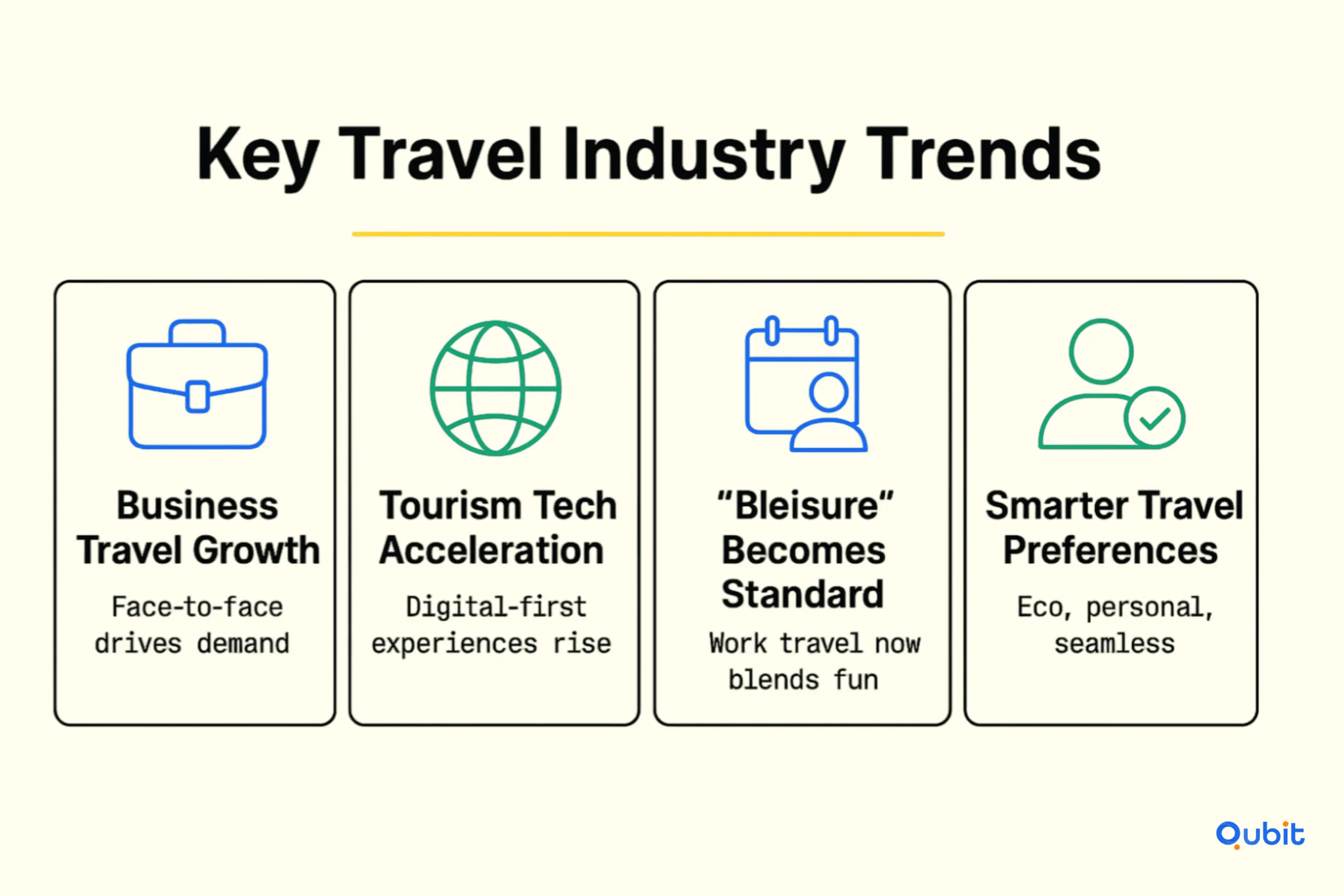 Key Travel Industry Trends

Business Travel Growth

Face-to-face drives demand

Tourism Tech Acceleration

Digital-first experiences rise

“Bleisure” Becomes Standard

Work travel now blends fun

Smarter Travel Preferences

Eco, personal, seamless

Qubit